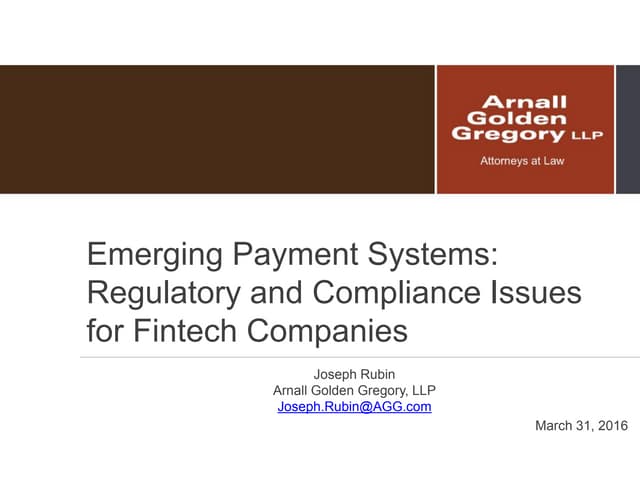 Arnall Golden Gregory LLP

Attorneys at Law

Emerging Payment Systems: Regulatory and Compliance Issues for Fintech Companies

Joseph Rubin
Arnall Golden Gregory, LLP
Joseph.Rubin@AGG.com

March 31, 2016